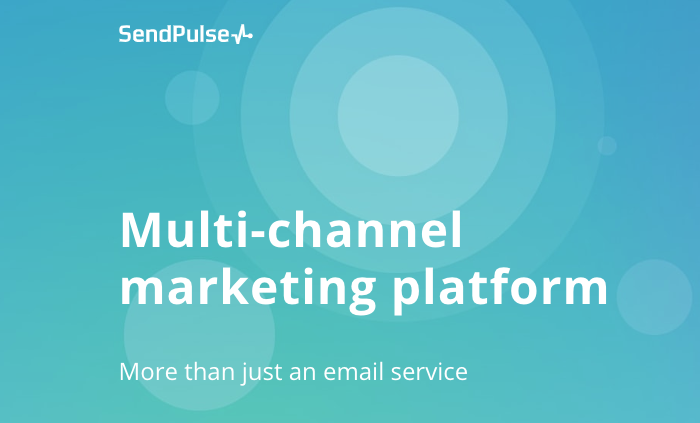 SendPulse

Multi-channel marketing platform

More than just an email service